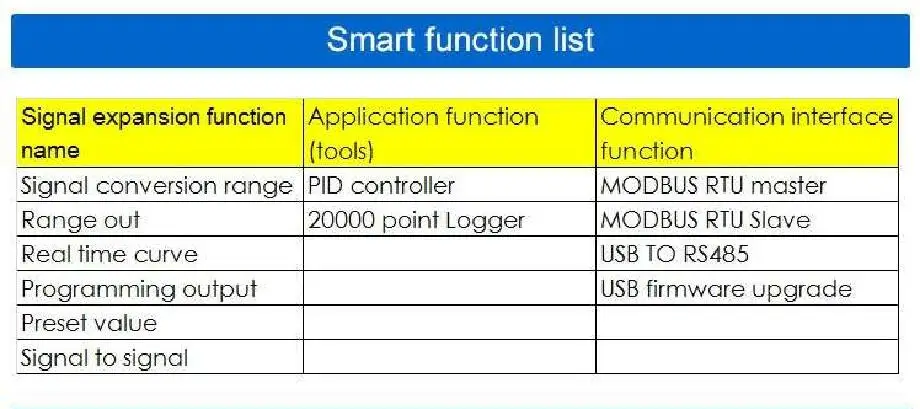 Smart function list

| Signal expansion function name | Application function (tools) | Communication interface function |
|---|---|---|
| Signal conversion range | PID controller | MODBUS RTU master |
| Range out | 20000 point Logger | MODBUS RTU Slave |
| Real time curve | | USB TO RS485 |
| Programming output | | USB firmware upgrade |
| Preset value | | |
| Signal to signal | | |